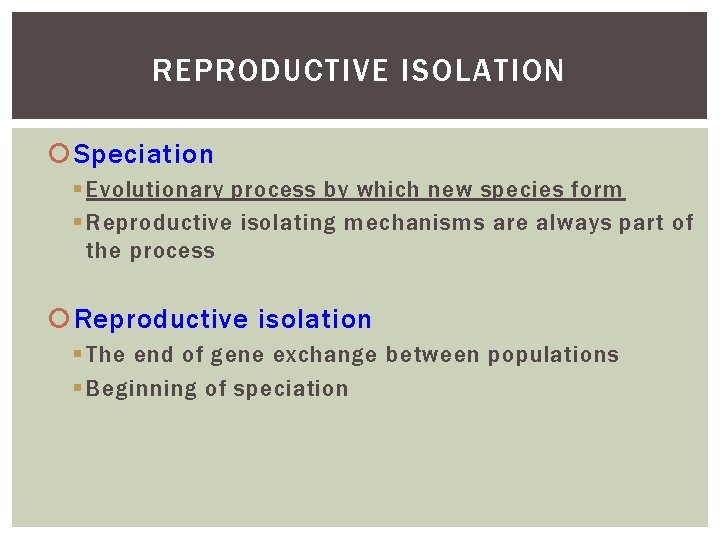 REPRODUCTIVE ISOLATION

Speciation

Evolutionary process by which new species form

Reproductive isolating mechanisms are always part of the process

Reproductive isolation

The end of gene exchange between populations

Beginning of speciation